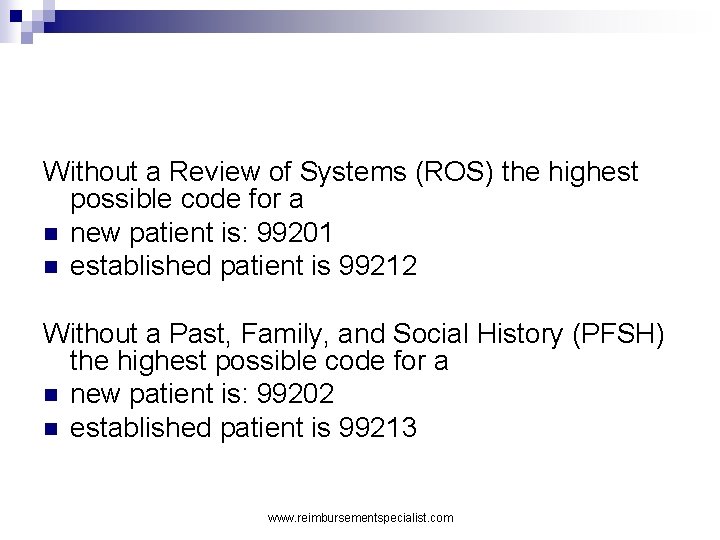 Without a Review of Systems (ROS) the highest possible code for a

- new patient is: 99201
- established patient is 99212

Without a Past, Family, and Social History (PFSH) the highest possible code for a

- new patient is: 99202
- established patient is 99213

www.reimbursementspecialist.com